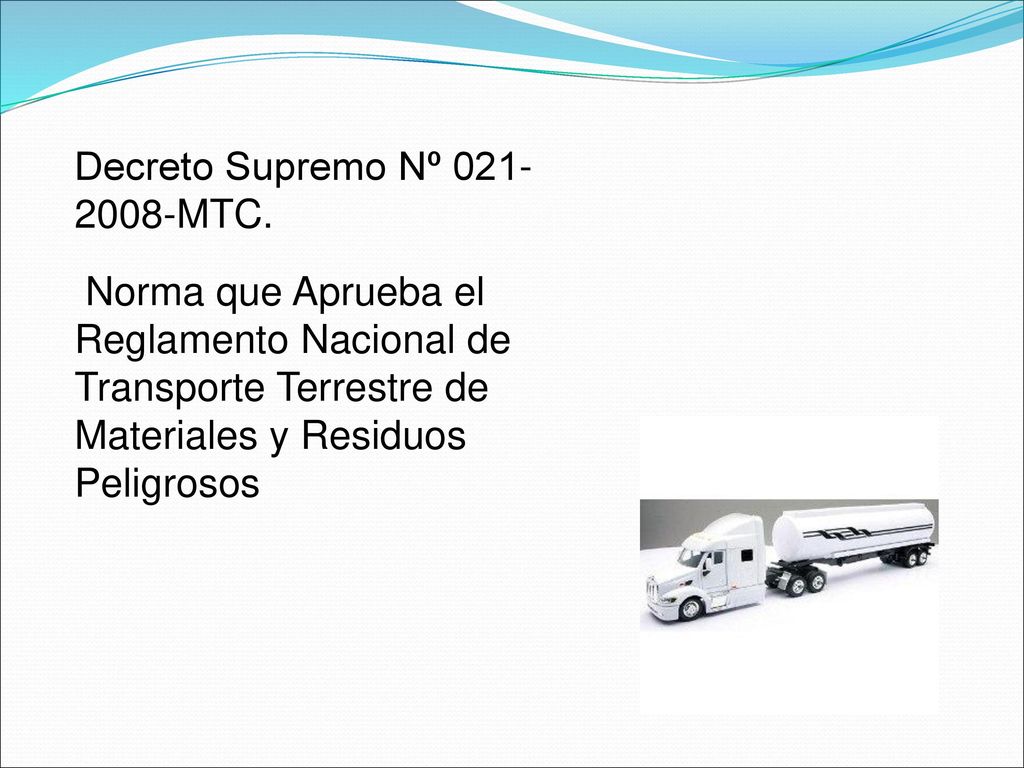 Decreto Supremo Nº 021-2008-MTC.

Norma que Aprueba el Reglamento Nacional de Transporte Terrestre de Materiales y Residuos Peligrosos